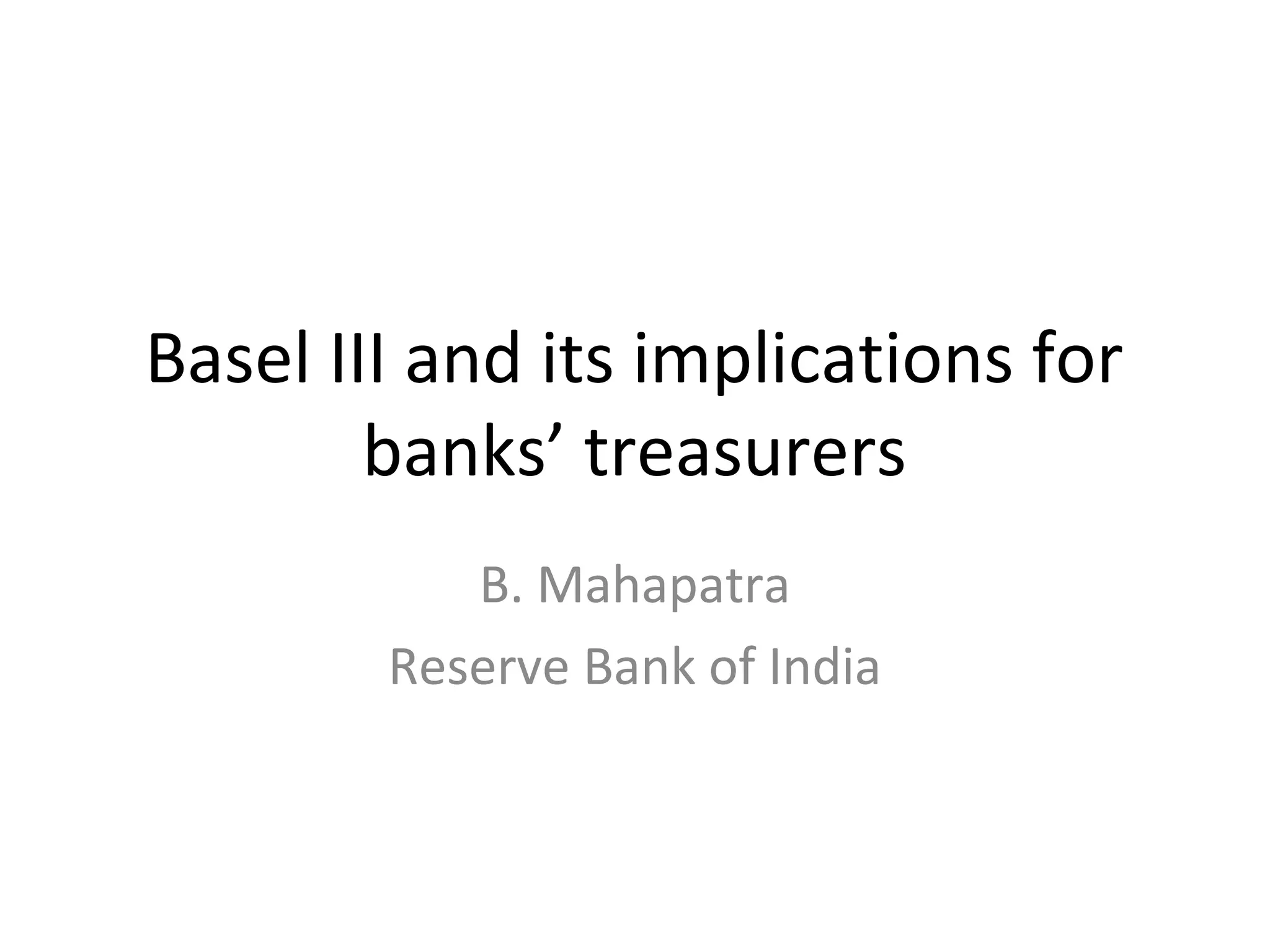 Basel III and its implications for banks’ treasurers

B. Mahapatra

Reserve Bank of India